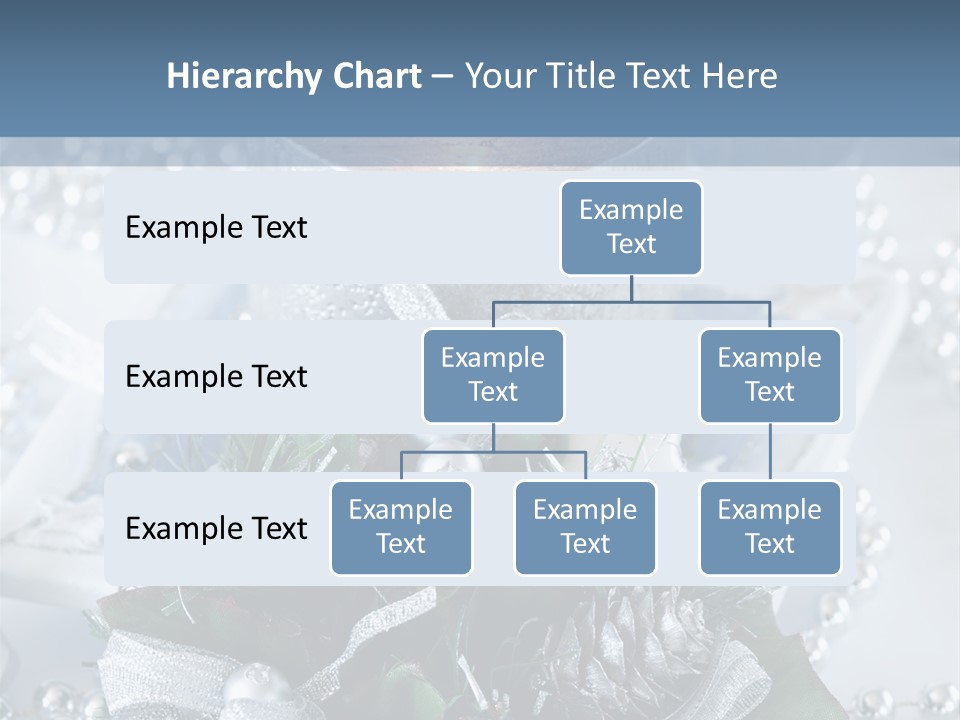 Hierarchy Chart – Your Title Text Here

Example Text

Example Text

Example Text

Example Text

Example Text

Example Text

Example Text

Example Text

Example Text